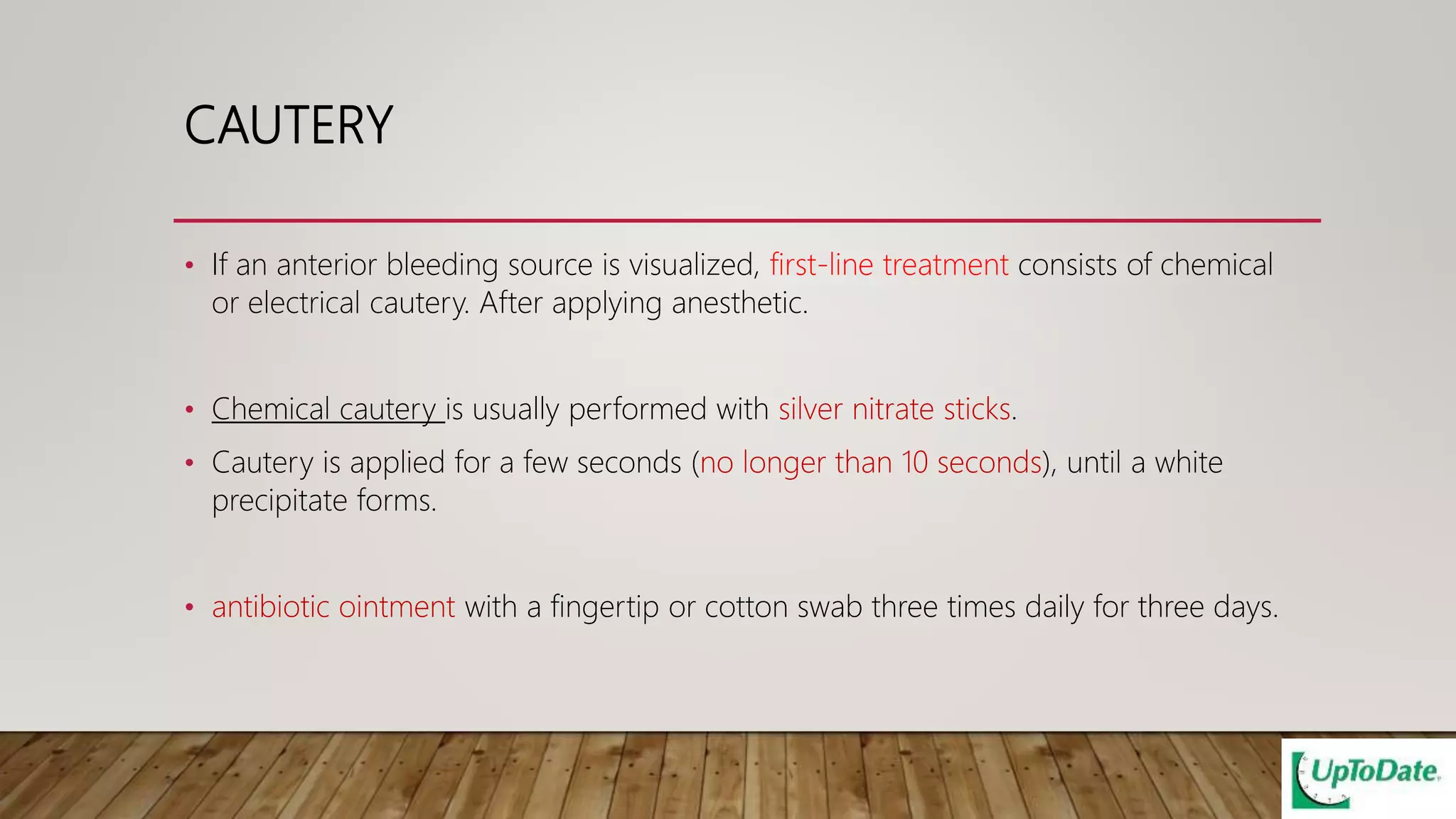 CAUTERY

• If an anterior bleeding source is visualized, first-line treatment consists of chemical or electrical cautery. After applying anesthetic.

• Chemical cautery is usually performed with silver nitrate sticks.

• Cautery is applied for a few seconds (no longer than 10 seconds), until a white precipitate forms.

• antibiotic ointment with a fingertip or cotton swab three times daily for three days.

UpToDate